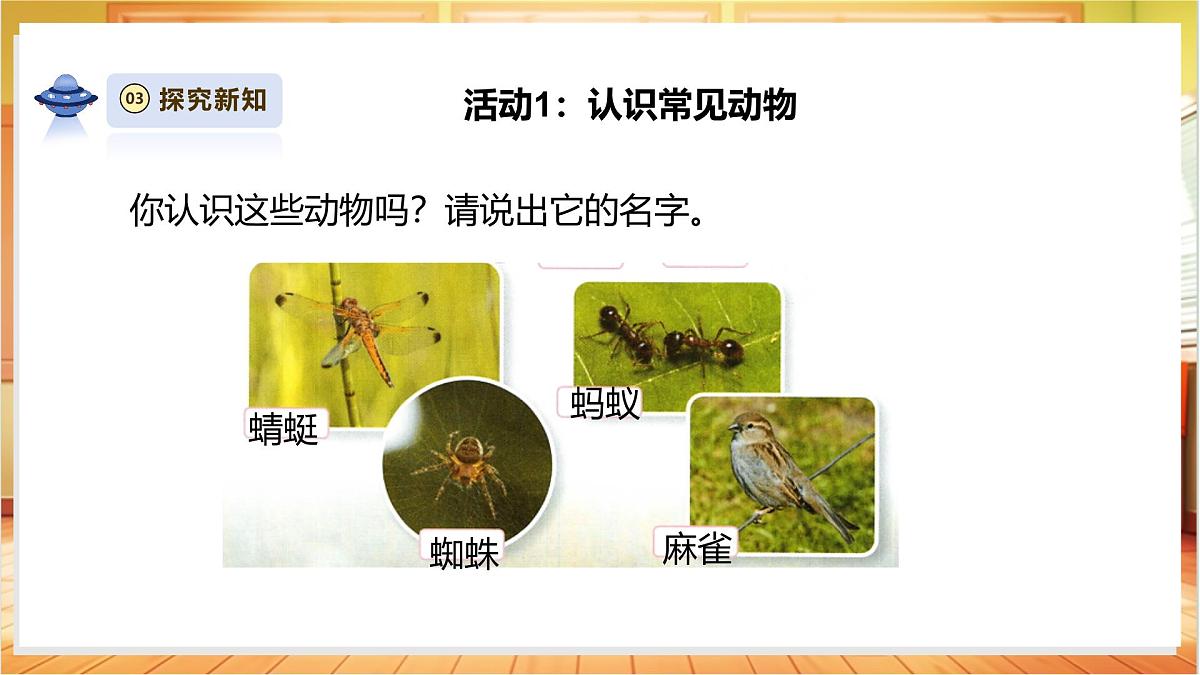 03 探究新知

活动1：认识常见动物

你认识这些动物吗？请说出它的名字。

蜻蜓

蚂蚁

蜘蛛

麻雀